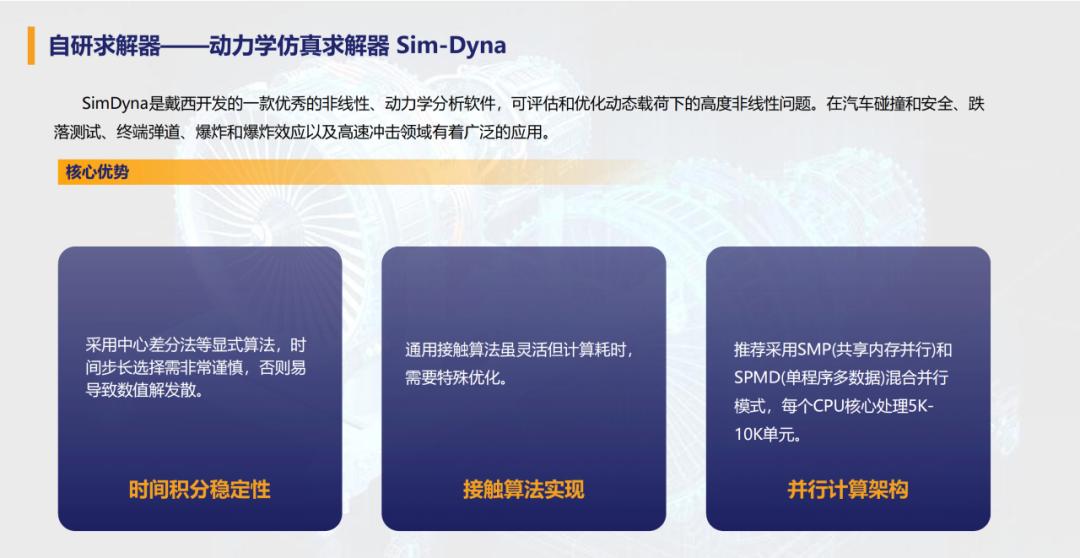 自研求解器——动力学仿真求解器 Sim-Dyna

SimDyna是戴西开发的一款优秀的非线性、动力学分析软件，可评估和优化动态载荷下的高度非线性问题。在汽车碰撞和安全、跌落测试、终端弹道、爆炸和爆炸效应以及高速冲击领域有着广泛的应用。

核心优势

采用中心差分法等显式算法，时间步长选择需非常谨慎，否则易导致数值解发散。

时间积分稳定性

通用接触算法虽灵活但计算耗时，需要特殊优化。

接触算法实现

推荐采用SMP(共享内存并行)和SPMD(单程序多数据)混合并行模式，每个CPU核心处理5K-10K单元。

并行计算架构